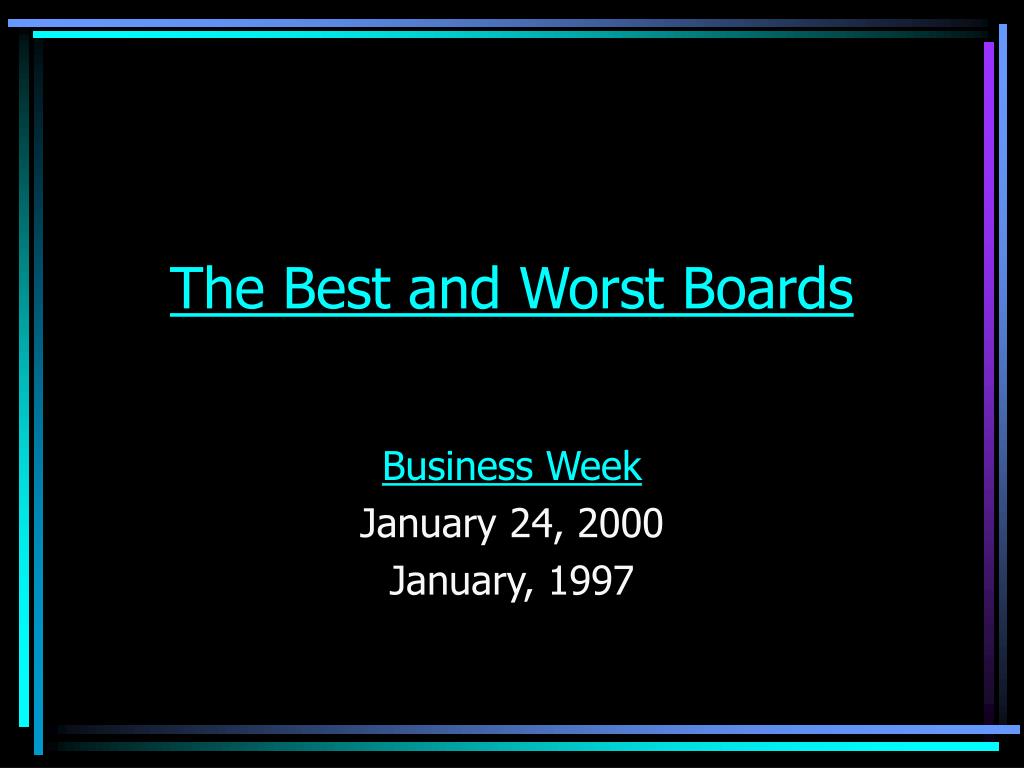 The Best and Worst Boards

Business Week
January 24, 2000
January, 1997